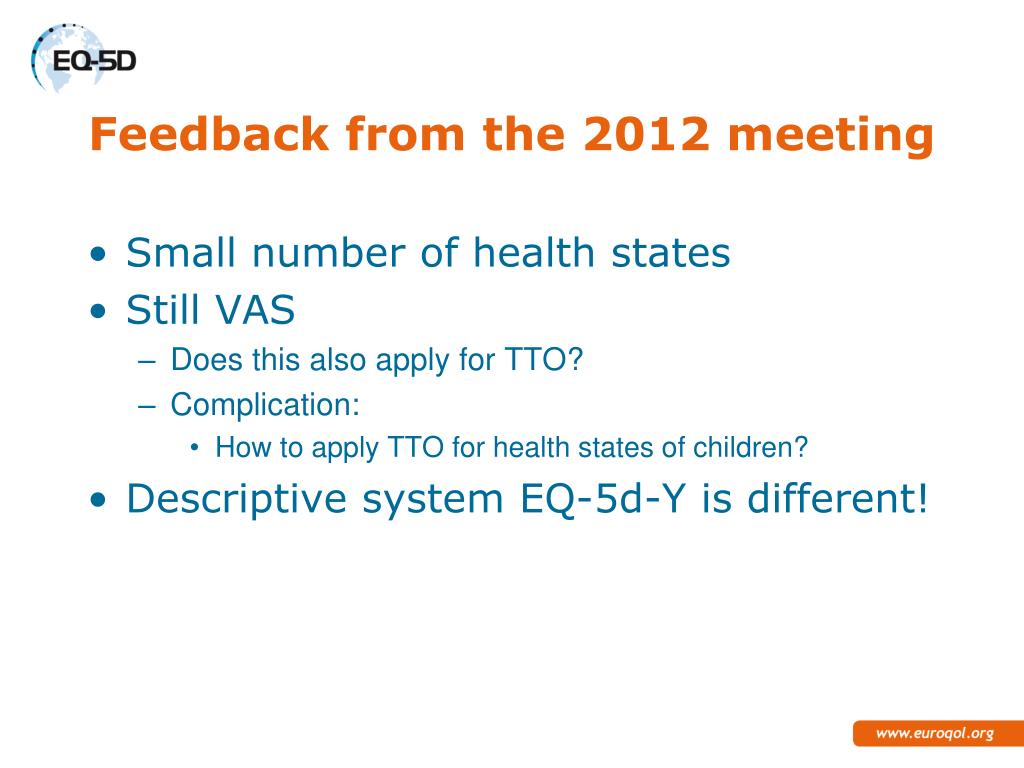 EQ-5D

Feedback from the 2012 meeting

• Small number of health states
• Still VAS
– Does this also apply for TTO?
– Complication:
• How to apply TTO for health states of children?
• Descriptive system EQ-5d-Y is different!

www.euroqol.org